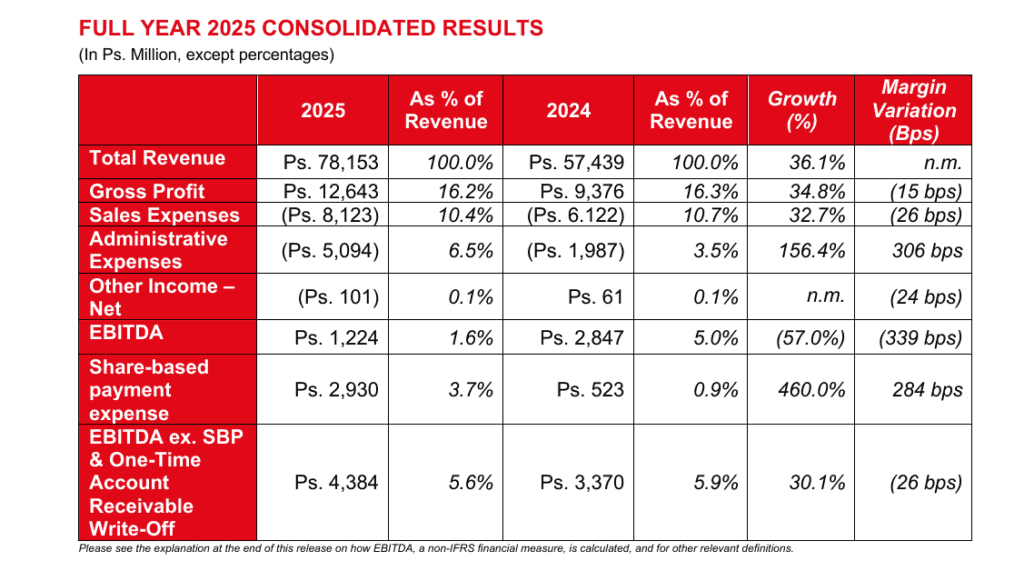 FULL YEAR 2025 CONSOLIDATED RESULTS
(In Ps. Million, except percentages)

| | 2025 | As % of Revenue | 2024 | As % of Revenue | Growth (%) | Margin Variation (Bps) |
|---|---|---|---|---|---|---|
| Total Revenue | Ps. 78,153 | 100.0% | Ps. 57,439 | 100.0% | 36.1% | n.m. |
| Gross Profit | Ps. 12,643 | 16.2% | Ps. 9,376 | 16.3% | 34.8% | (15 bps) |
| Sales Expenses | (Ps. 8,123) | 10.4% | (Ps. 6.122) | 10.7% | 32.7% | (26 bps) |
| Administrative Expenses | (Ps. 5,094) | 6.5% | (Ps. 1,987) | 3.5% | 156.4% | 306 bps |
| Other Income – Net | (Ps. 101) | 0.1% | Ps. 61 | 0.1% | n.m. | (24 bps) |
| EBITDA | Ps. 1,224 | 1.6% | Ps. 2,847 | 5.0% | (57.0%) | (339 bps) |
| Share-based payment expense | Ps. 2,930 | 3.7% | Ps. 523 | 0.9% | 460.0% | 284 bps |
| EBITDA ex. SBP & One-Time Account Receivable Write-Off | Ps. 4,384 | 5.6% | Ps. 3,370 | 5.9% | 30.1% | (26 bps) |

Please see the explanation at the end of this release on how EBITDA, a non-IFRS financial measure, is calculated, and for other relevant definitions.